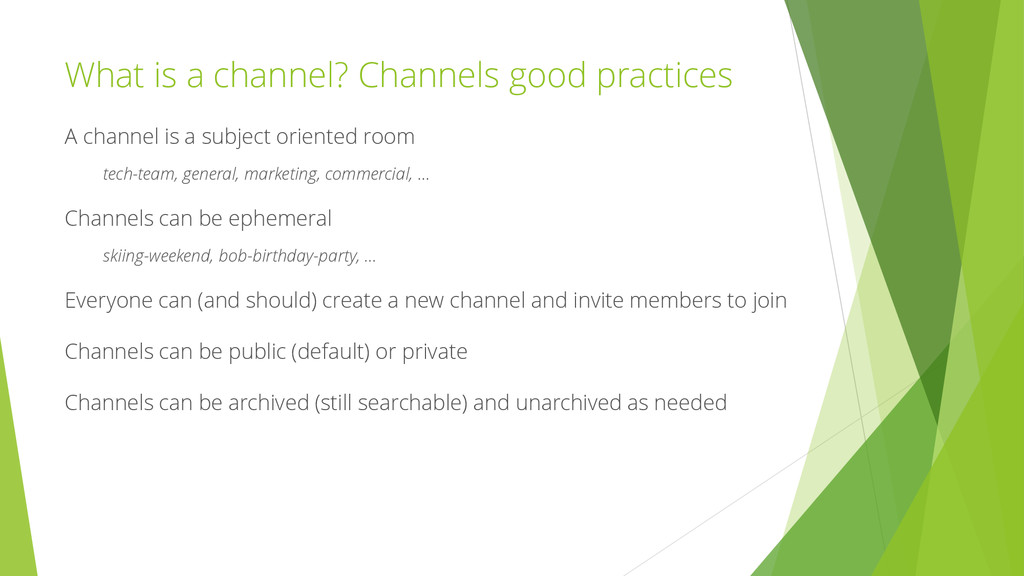 What is a channel? Channels good practices

A channel is a subject oriented room

tech-team, general, marketing, commercial, …

Channels can be ephemeral

skiing-weekend, bob-birthday-party, …

Everyone can (and should) create a new channel and invite members to join

Channels can be public (default) or private

Channels can be archived (still searchable) and unarchived as needed